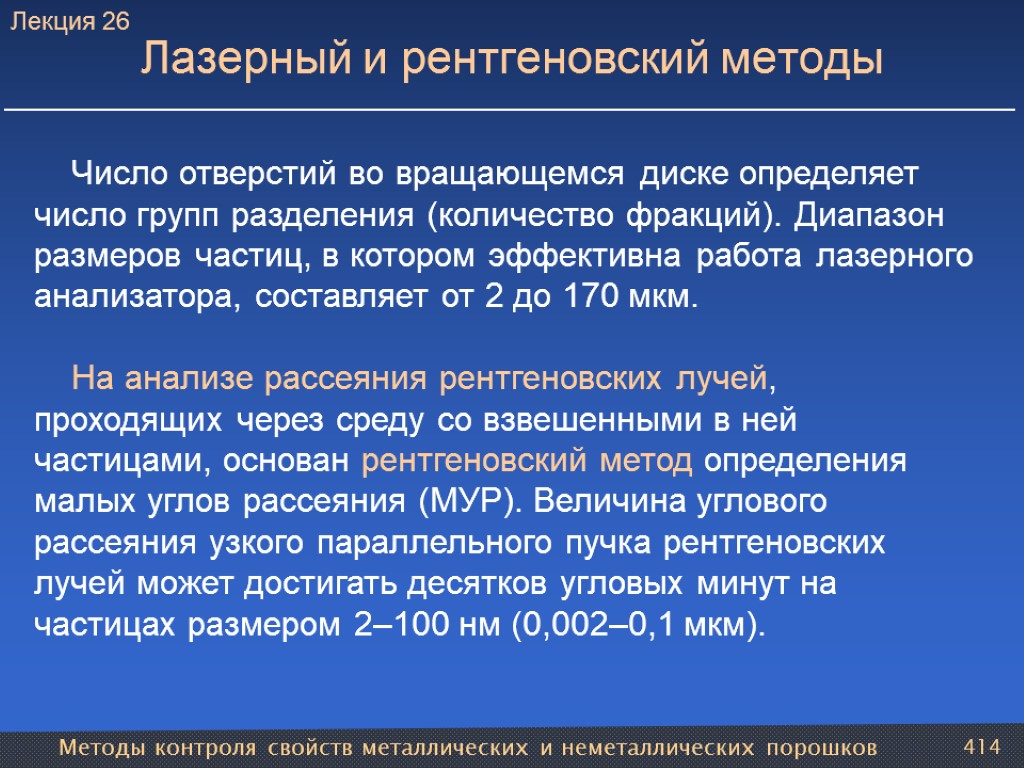 Лекция 26

Лазерный и рентгеновский методы

Число отверстий во вращающемся диске определяет число групп разделения (количество фракций). Диапазон размеров частиц, в котором эффективна работа лазерного анализатора, составляет от 2 до 170 мкм.

На анализе рассеяния рентгеновских лучей, проходящих через среду со взвешенными в ней частицами, основан рентгеновский метод определения малых углов рассеяния (МУР). Величина углового рассеяния узкого параллельного пучка рентгеновских лучей может достигать десятков угловых минут на частицах размером 2–100 нм (0,002–0,1 мкм).

Методы контроля свойств металлических и неметаллических порошков

414